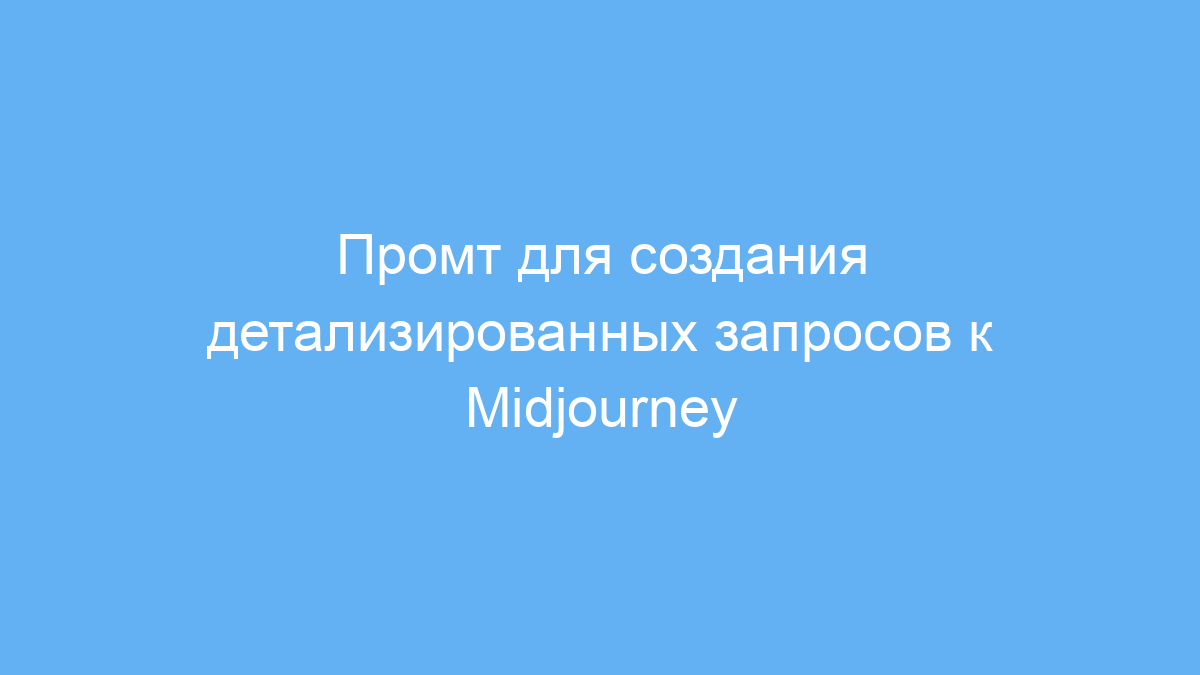 Промт для создания детализированных запросов к Midjourney